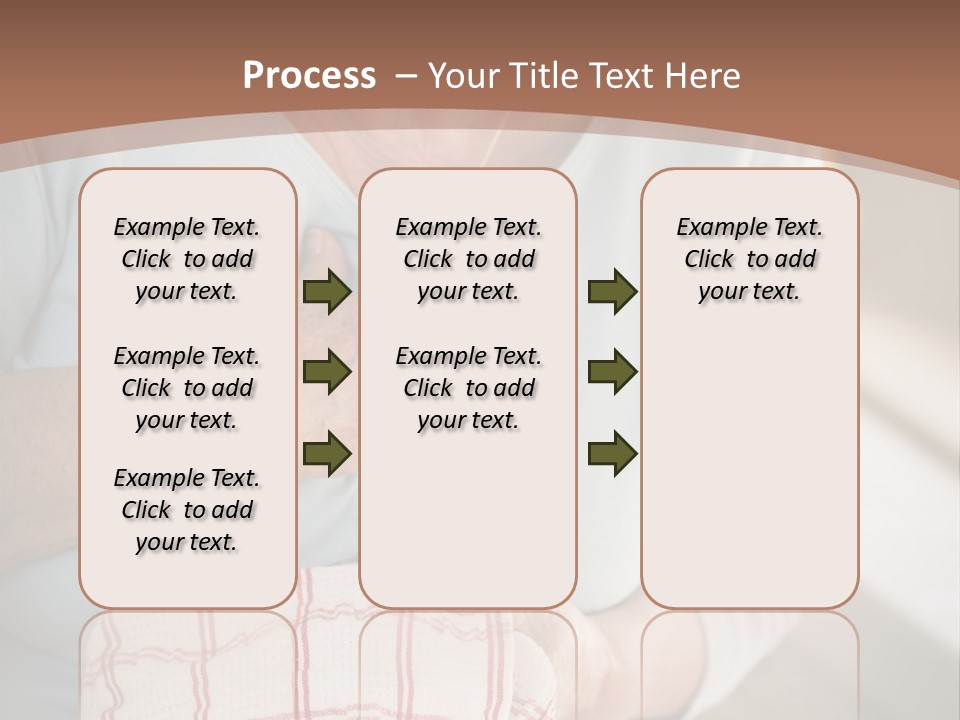 Process – Your Title Text Here

Example Text. Click to add your text.

Example Text. Click to add your text.

Example Text. Click to add your text.

Example Text. Click to add your text.

Example Text. Click to add your text.

Example Text. Click to add your text.